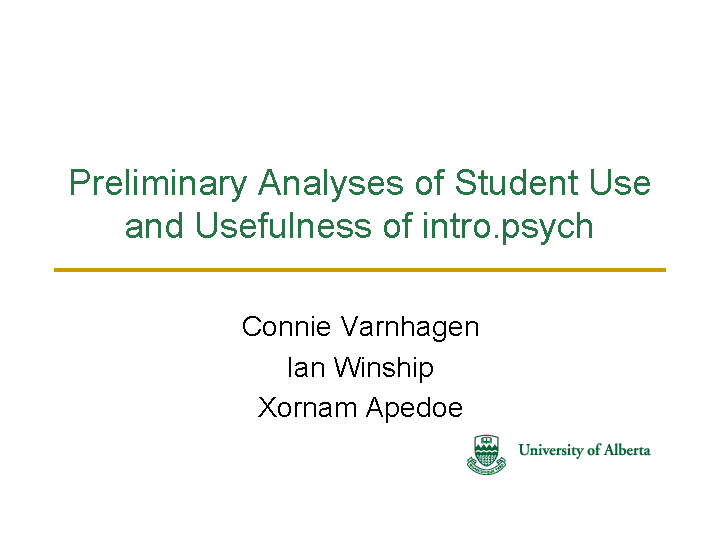 Preliminary Analyses of Student Use and Usefulness of intro.psych

Connie Varnhagen
Ian Winship
Xornam Apedoe

University of Alberta